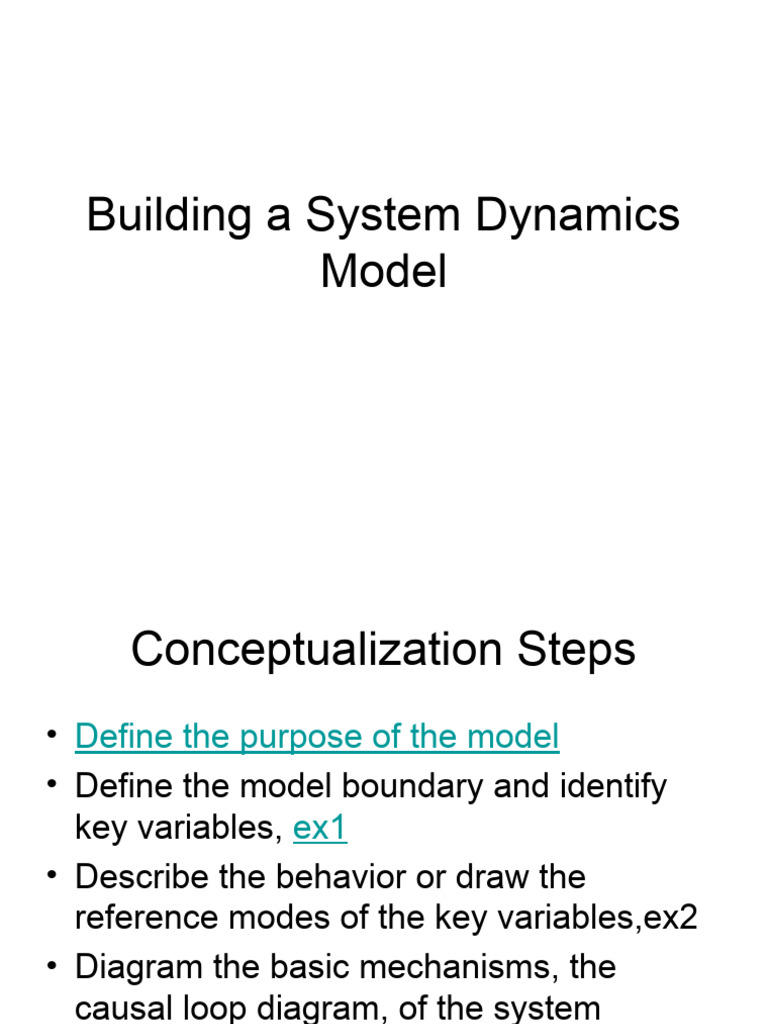 Building a System Dynamics Model

Conceptualization Steps

• Define the purpose of the model
• Define the model boundary and identify key variables, ex1
• Describe the behavior or draw the reference modes of the key variables,ex2
• Diagram the basic mechanisms, the causal loop diagram, of the system